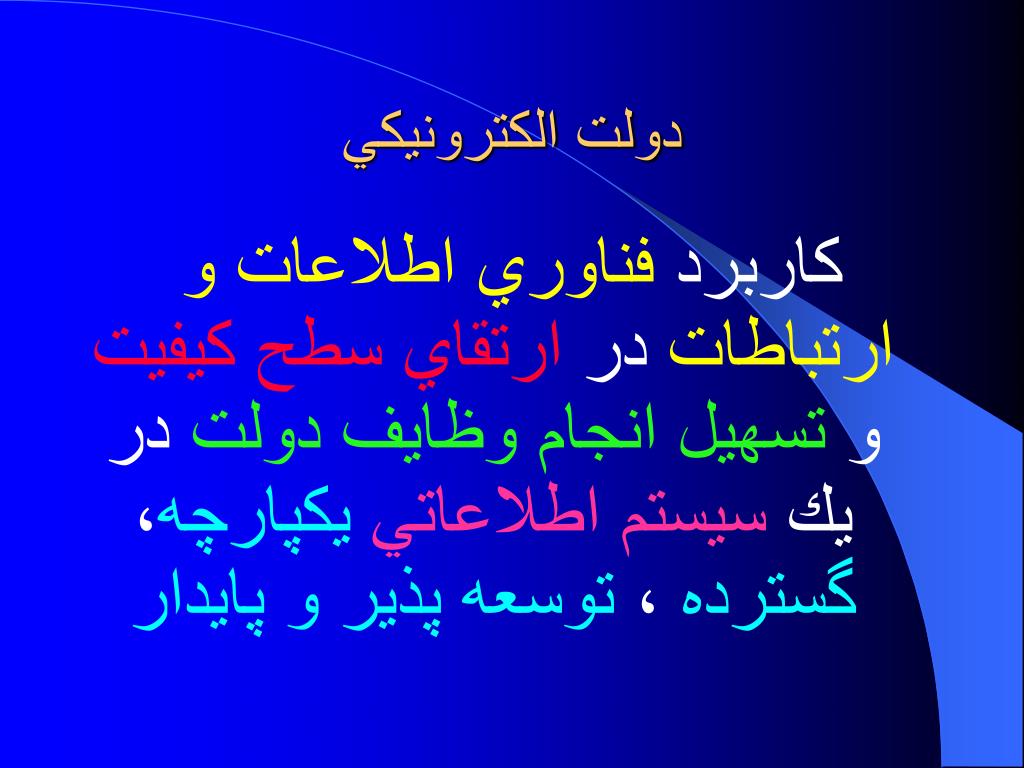 دولت الكترونيكي

كاربرد فناوري اطلاعات و ارتباطات در ارتقاي سطح كيفيت و تسهيل انجام وظايف دولت در يك سيستم اطلاعاتي يكپارچه، گسترده ، توسعه پذير و پايدار